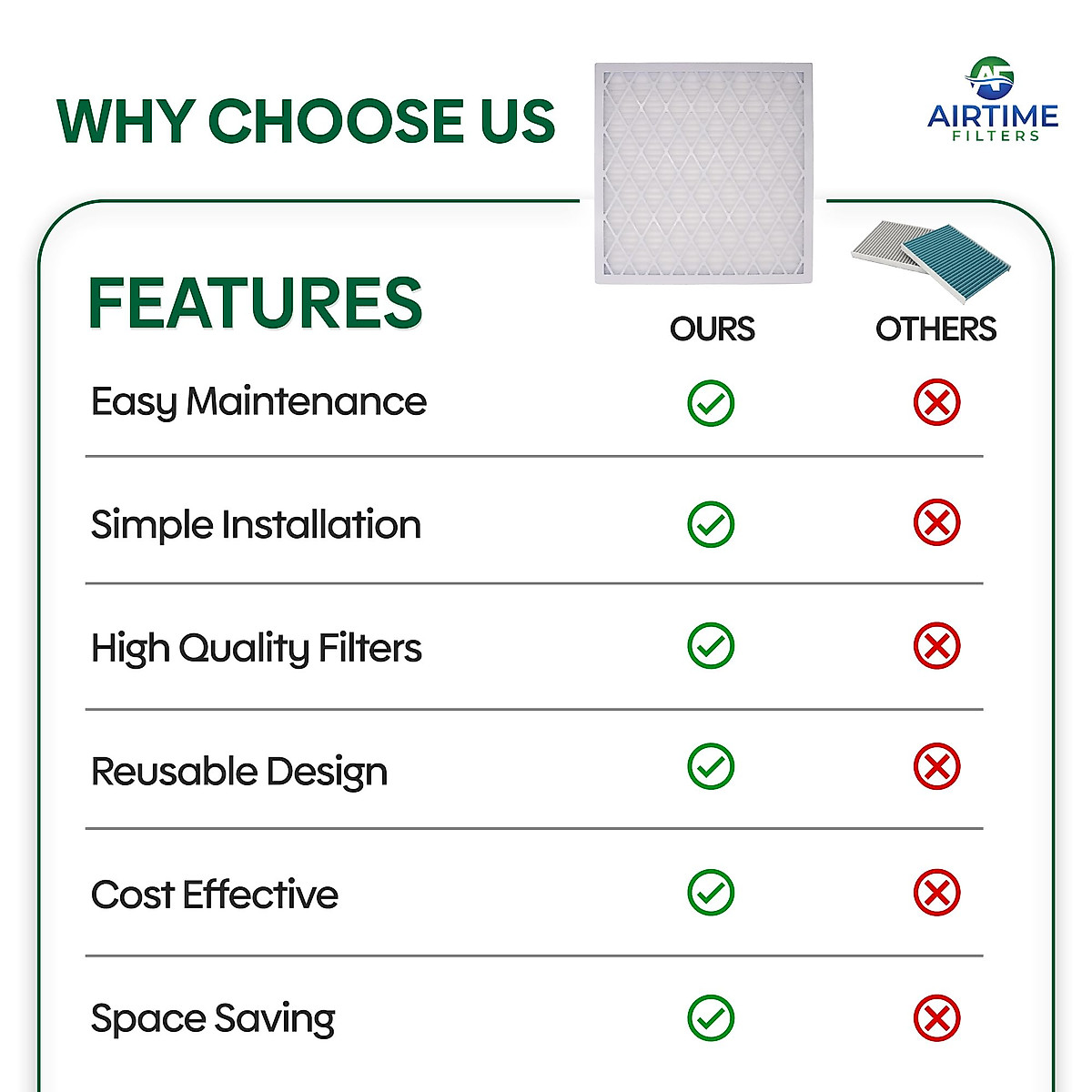 WHY CHOOSE US

AF
AIRTIME
FILTERS

| FEATURES | OURS | OTHERS |
|---|---|---|
| Easy Maintenance | ✓ | ✗ |
| Simple Installation | ✓ | ✗ |
| High Quality Filters | ✓ | ✗ |
| Reusable Design | ✓ | ✗ |
| Cost Effective | ✓ | ✗ |
| Space Saving | ✓ | ✗ |